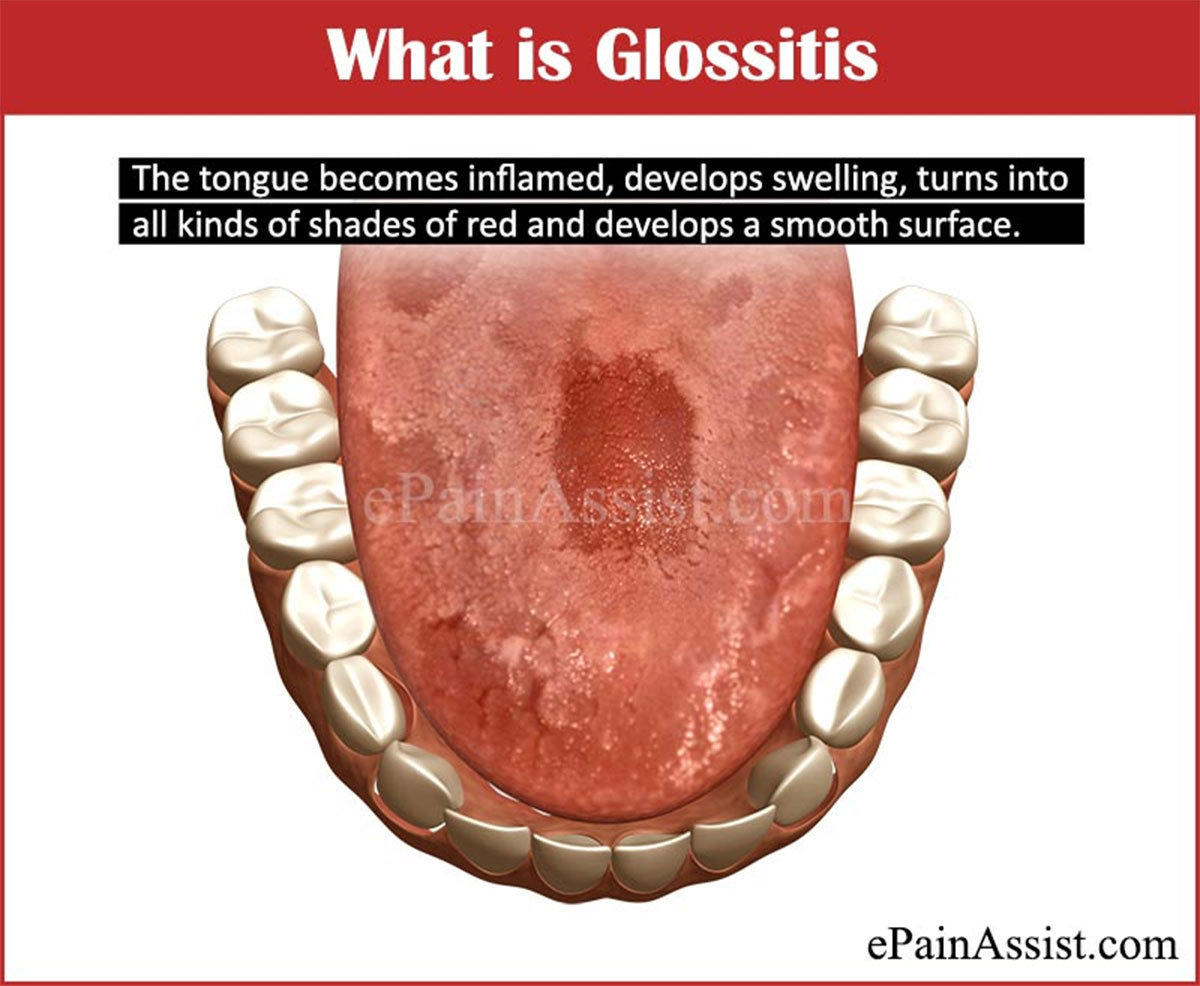 What is Glossitis

The tongue becomes inflamed, develops swelling, turns into all kinds of shades of red and develops a smooth surface.

ePainAssist.com

ePainAssist.com